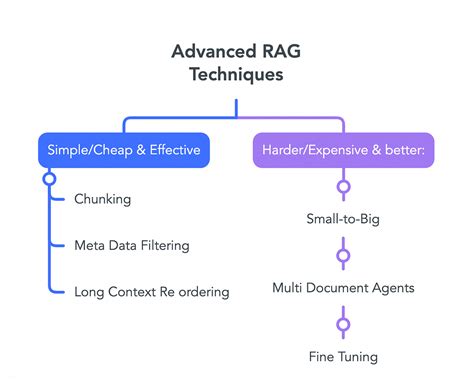 Advanced RAG Techniques

Simple/Cheap & Effective

Chunking

Meta Data Filtering

Long Context Re ordering

Harder/Expensive & better:

Small-to-Big

Multi Document Agents

Fine Tuning